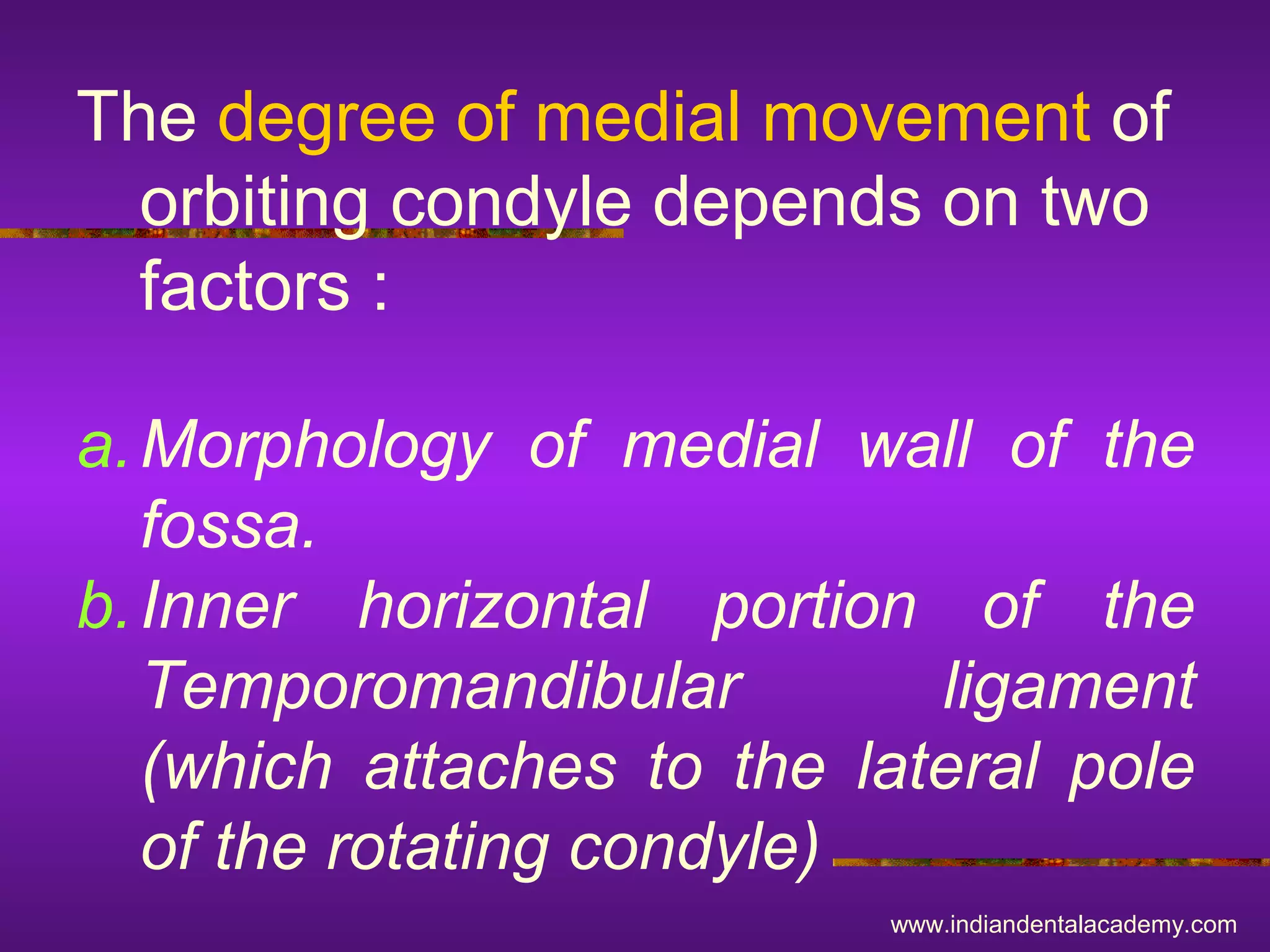 The degree of medial movement of orbiting condyle depends on two factors :

a. Morphology of medial wall of the fossa.
b. Inner horizontal portion of the Temporomandibular ligament (which attaches to the lateral pole of the rotating condyle)

www.indiandentalacademy.com